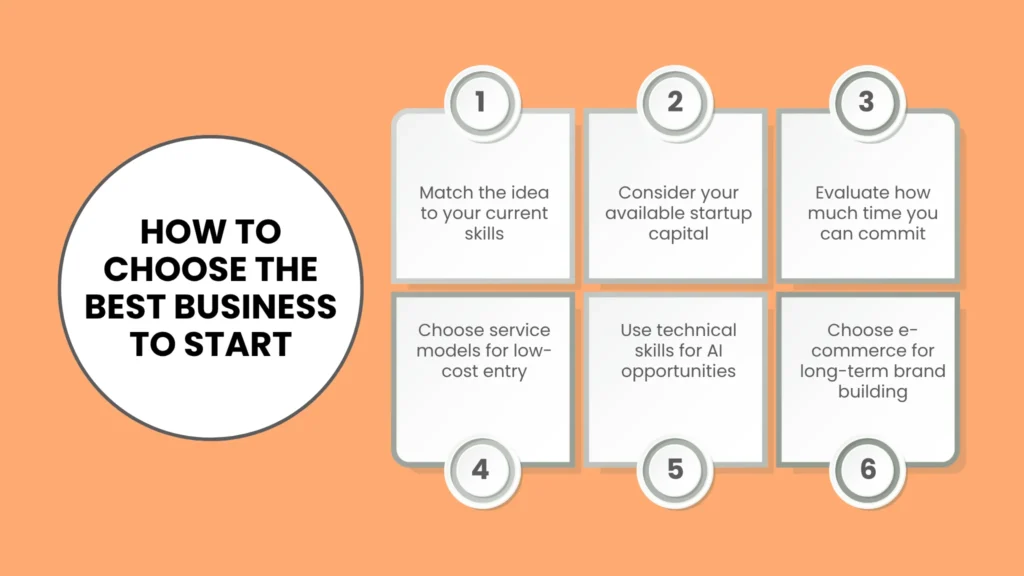 HOW TO CHOOSE THE BEST BUSINESS TO START

1
Match the idea to your current skills

2
Consider your available startup capital

3
Evaluate how much time you can commit

Choose service models for low-cost entry
4

Use technical skills for AI opportunities
5

Choose e-commerce for long-term brand building
6